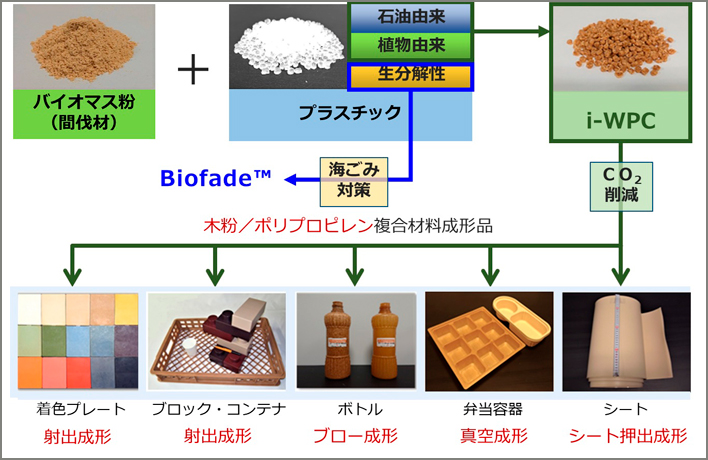 バイオマス粉
（間伐材）

＋

石油由来
植物由来
生分解性

プラスチック

i-WPC

Biofade™

海ごみ
対策

$CO_2$
削減

木粉／ポリプロピレン複合材料成形品

着色プレート
射出成形

ブロック・コンテナ
射出成形

ボトル
ブロー成形

弁当容器
真空成形

シート
シート押出成形